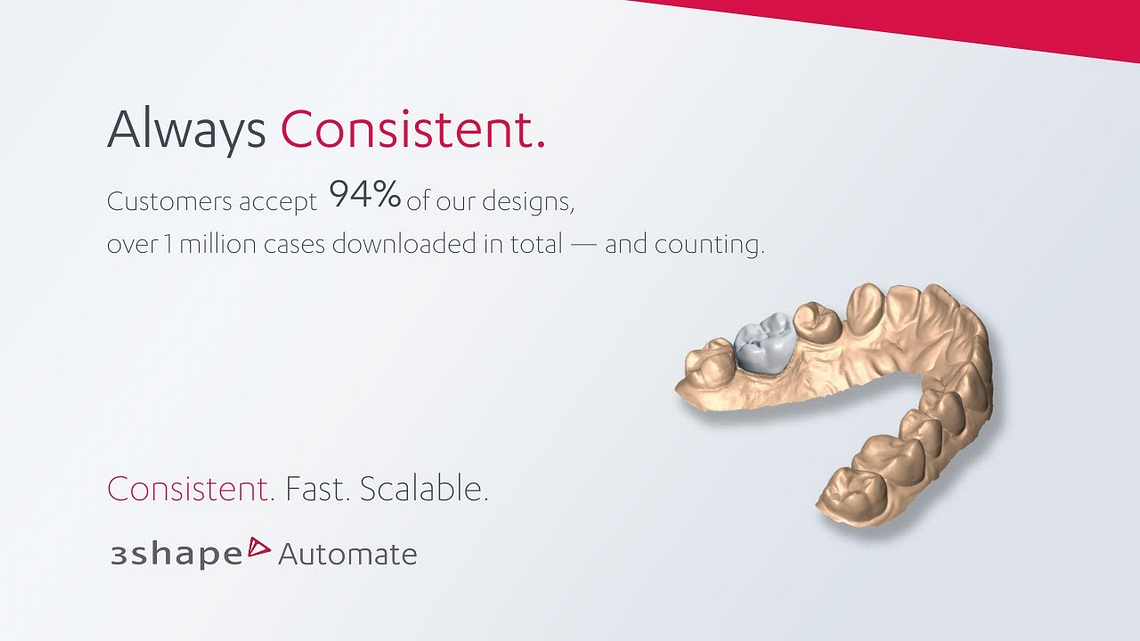 Always Consistent.

Customers accept 94% of our designs, over 1 million cases downloaded in total — and counting.

Consistent. Fast. Scalable.

3shape Automate